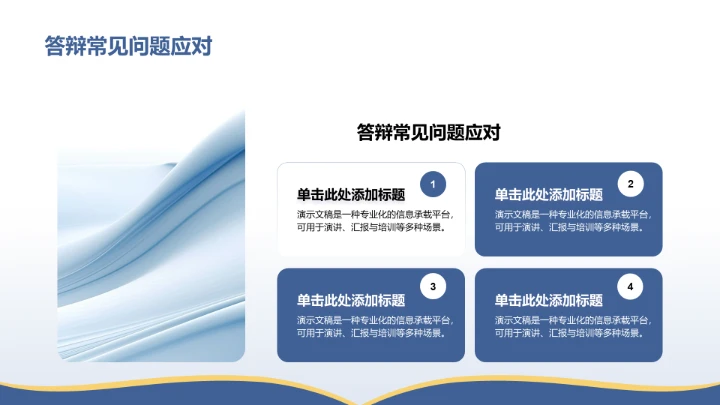 答辩常见问题应对

答辩常见问题应对

1
单击此处添加标题
演示文稿是一种专业化的信息承载平台，可用于演讲、汇报与培训等多种场景。

2
单击此处添加标题
演示文稿是一种专业化的信息承载平台，可用于演讲、汇报与培训等多种场景。

3
单击此处添加标题
演示文稿是一种专业化的信息承载平台，可用于演讲、汇报与培训等多种场景。

4
单击此处添加标题
演示文稿是一种专业化的信息承载平台，可用于演讲、汇报与培训等多种场景。